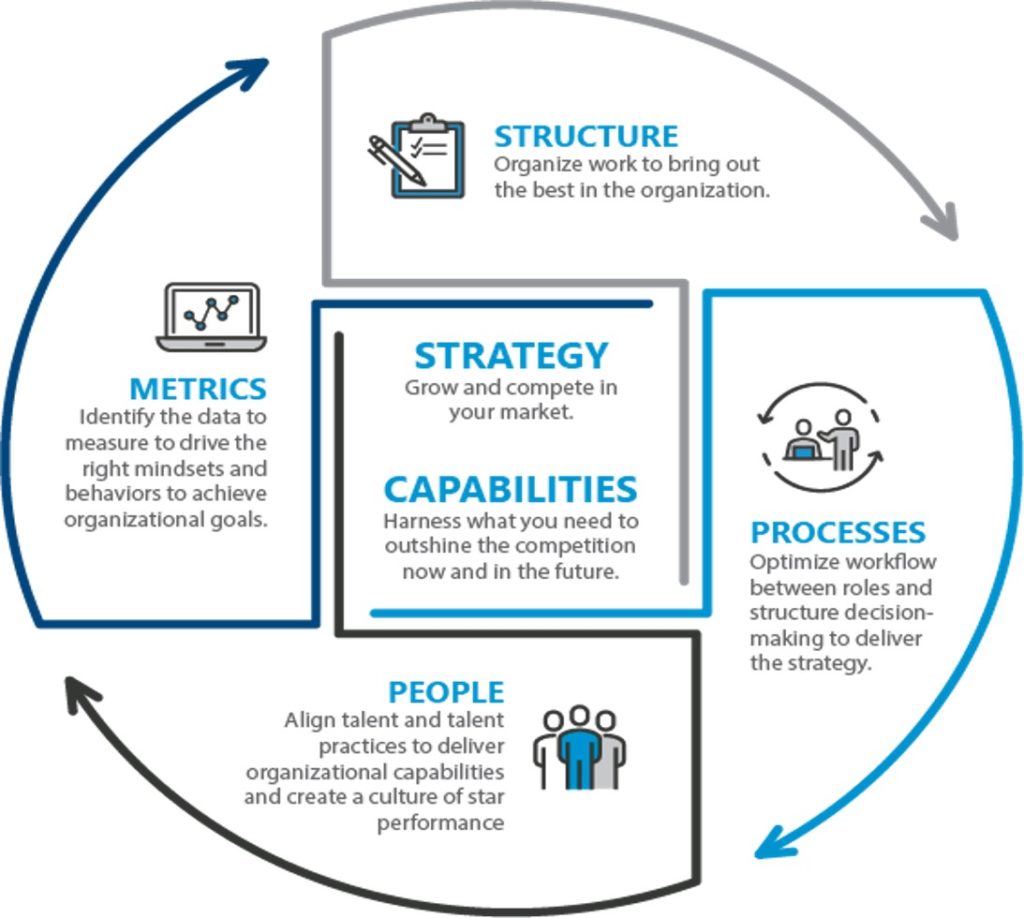 STRUCTURE
Organize work to bring out the best in the organization.

METRICS
Identify the data to measure to drive the right mindsets and behaviors to achieve organizational goals.

STRATEGY
Grow and compete in your market.

CAPABILITIES
Harness what you need to outshine the competition now and in the future.

PROCESSES
Optimize workflow between roles and structure decision-making to deliver the strategy.

PEOPLE
Align talent and talent practices to deliver organizational capabilities and create a culture of star performance